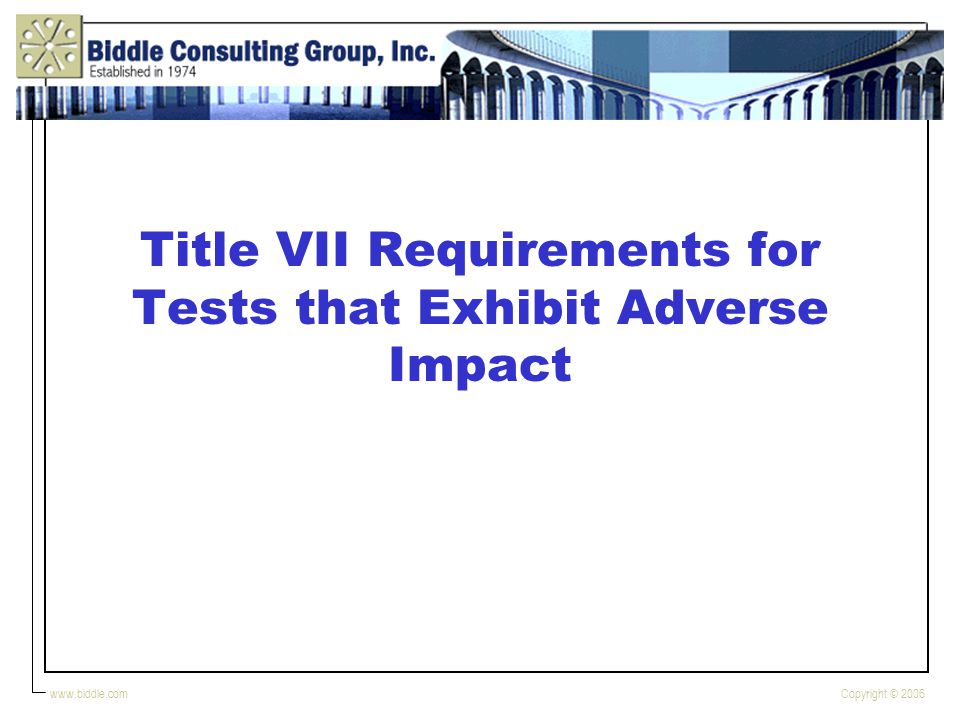 Biddle Consulting Group, Inc.
Established in 1974

Title VII Requirements for Tests that Exhibit Adverse Impact

www.biddle.com

Copyright © 2006